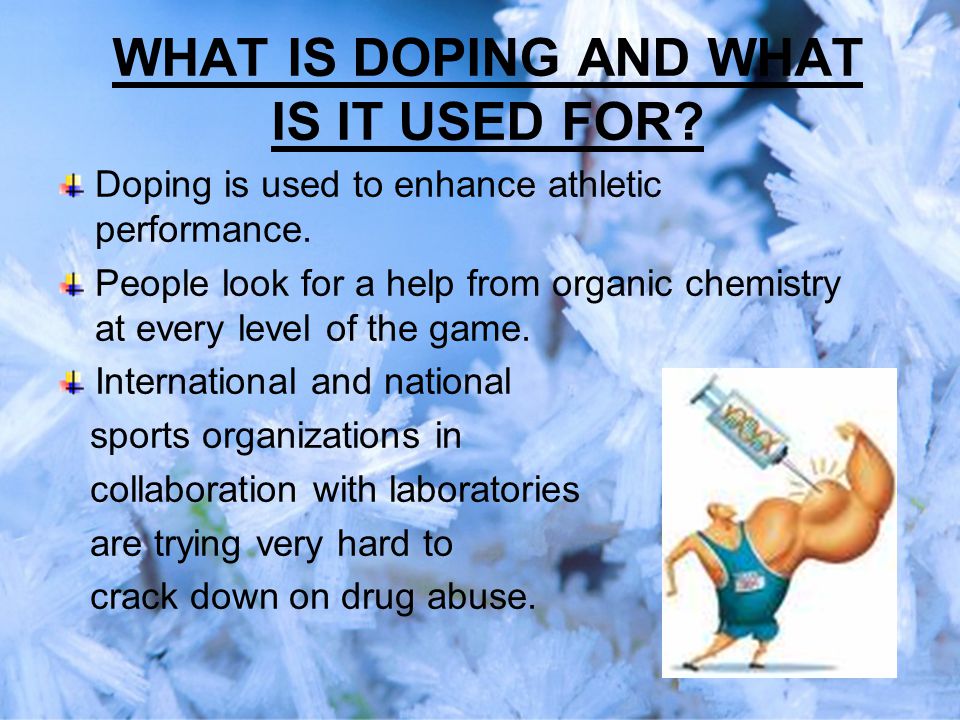 WHAT IS DOPING AND WHAT IS IT USED FOR?

Doping is used to enhance athletic performance.

People look for a help from organic chemistry at every level of the game.

International and national sports organizations in collaboration with laboratories are trying very hard to crack down on drug abuse.